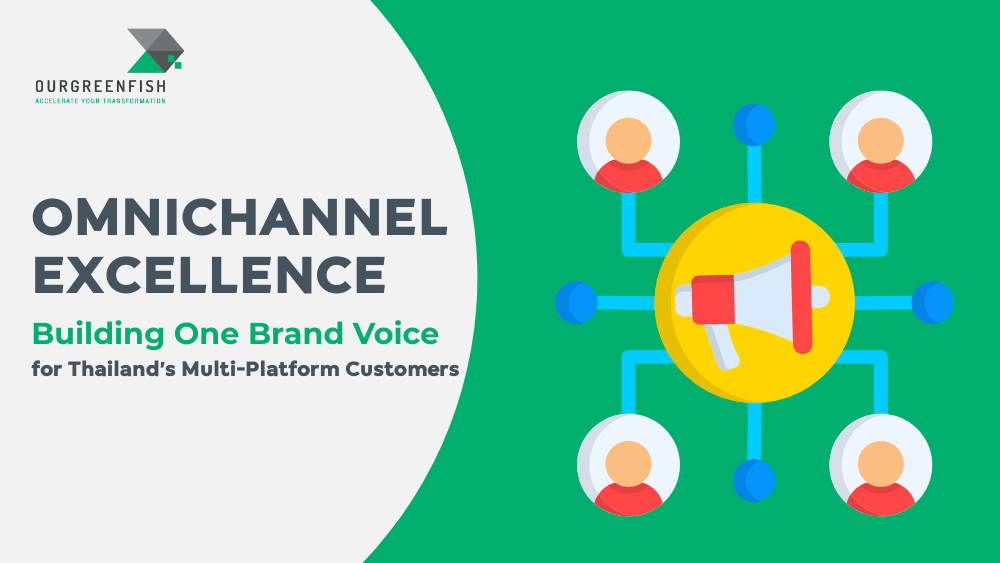 OURGREENFISH
ACCELERATE YOUR TRANSFORMATION

OMNICHANNEL EXCELLENCE

Building One Brand Voice
for Thailand's Multi-Platform Customers